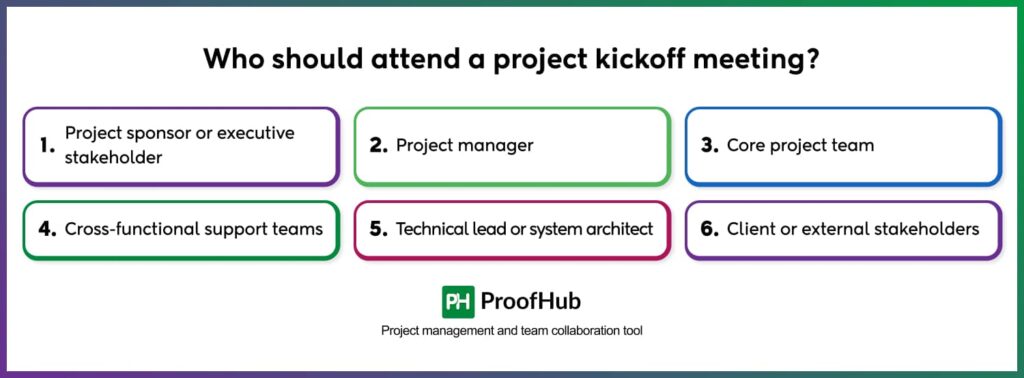 Who should attend a project kickoff meeting?

1. Project sponsor or executive stakeholder

2. Project manager

3. Core project team

4. Cross-functional support teams

5. Technical lead or system architect

6. Client or external stakeholders

PH ProofHub

Project management and team collaboration tool